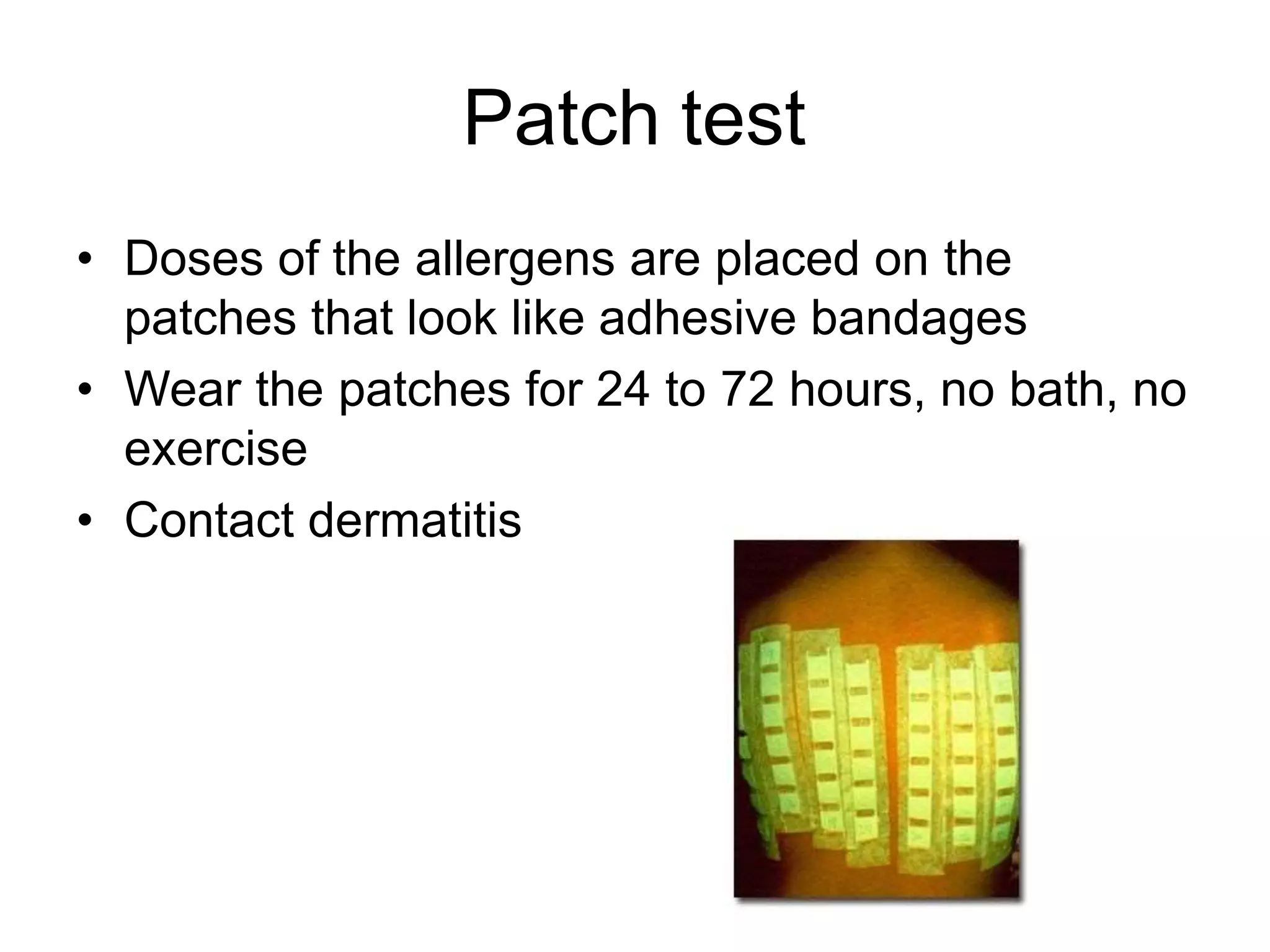 Patch test

• Doses of the allergens are placed on the patches that look like adhesive bandages
• Wear the patches for 24 to 72 hours, no bath, no exercise
• Contact dermatitis